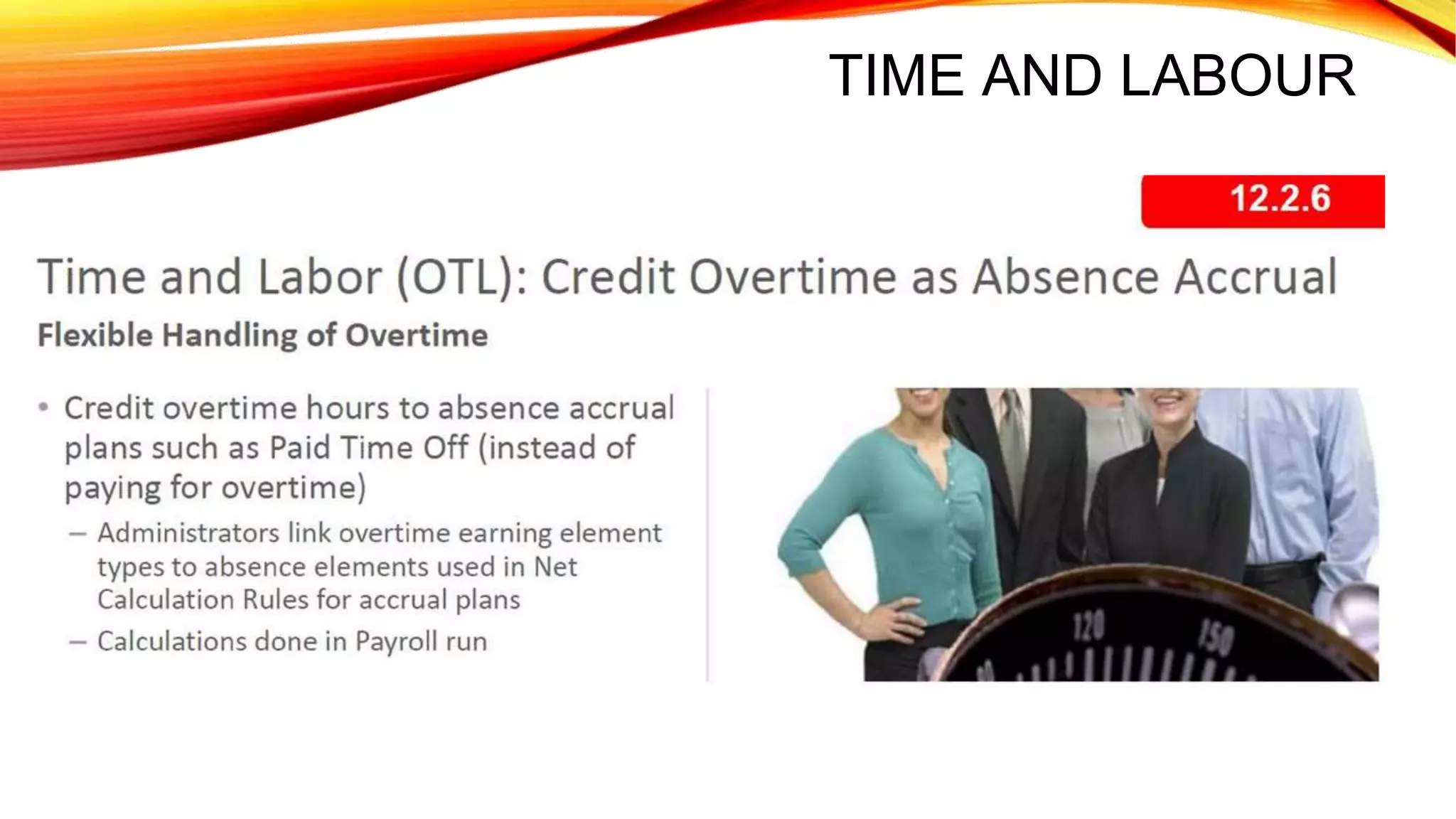 TIME AND LABOUR

12.2.6

Time and Labor (OTL): Credit Overtime as Absence Accrual

Flexible Handling of Overtime

• Credit overtime hours to absence accrual plans such as Paid Time Off (instead of paying for overtime)

– Administrators link overtime earning element types to absence elements used in Net Calculation Rules for accrual plans

– Calculations done in Payroll run

120 150